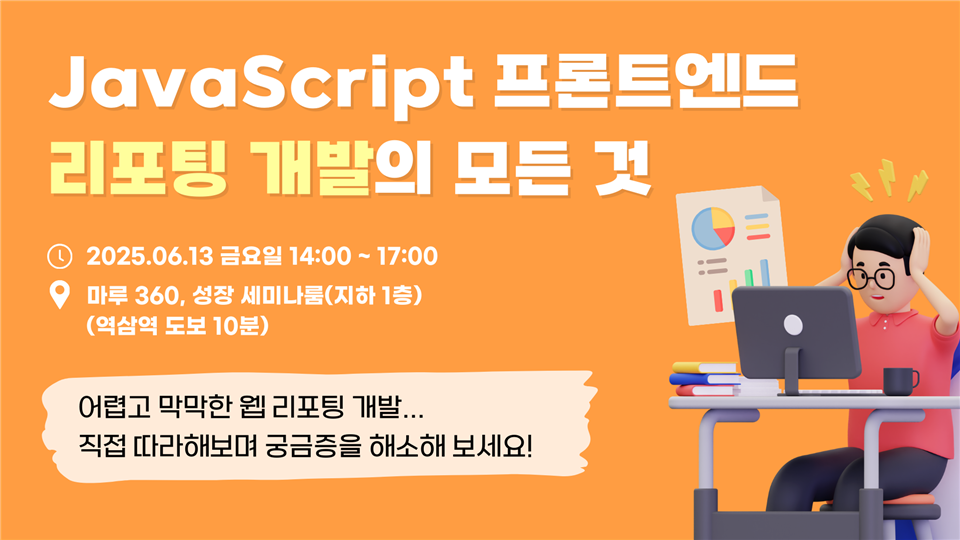 JavaScript 프론트엔드
리포팅 개발의 모든 것

2025.06.13 금요일 14:00 ~ 17:00

마루 360, 성장 세미나룸(지하 1층)
(역삼역 도보 10분)

어렵고 막막한 웹 리포팅 개발...
직접 따라해보며 궁금증을 해소해 보세요!